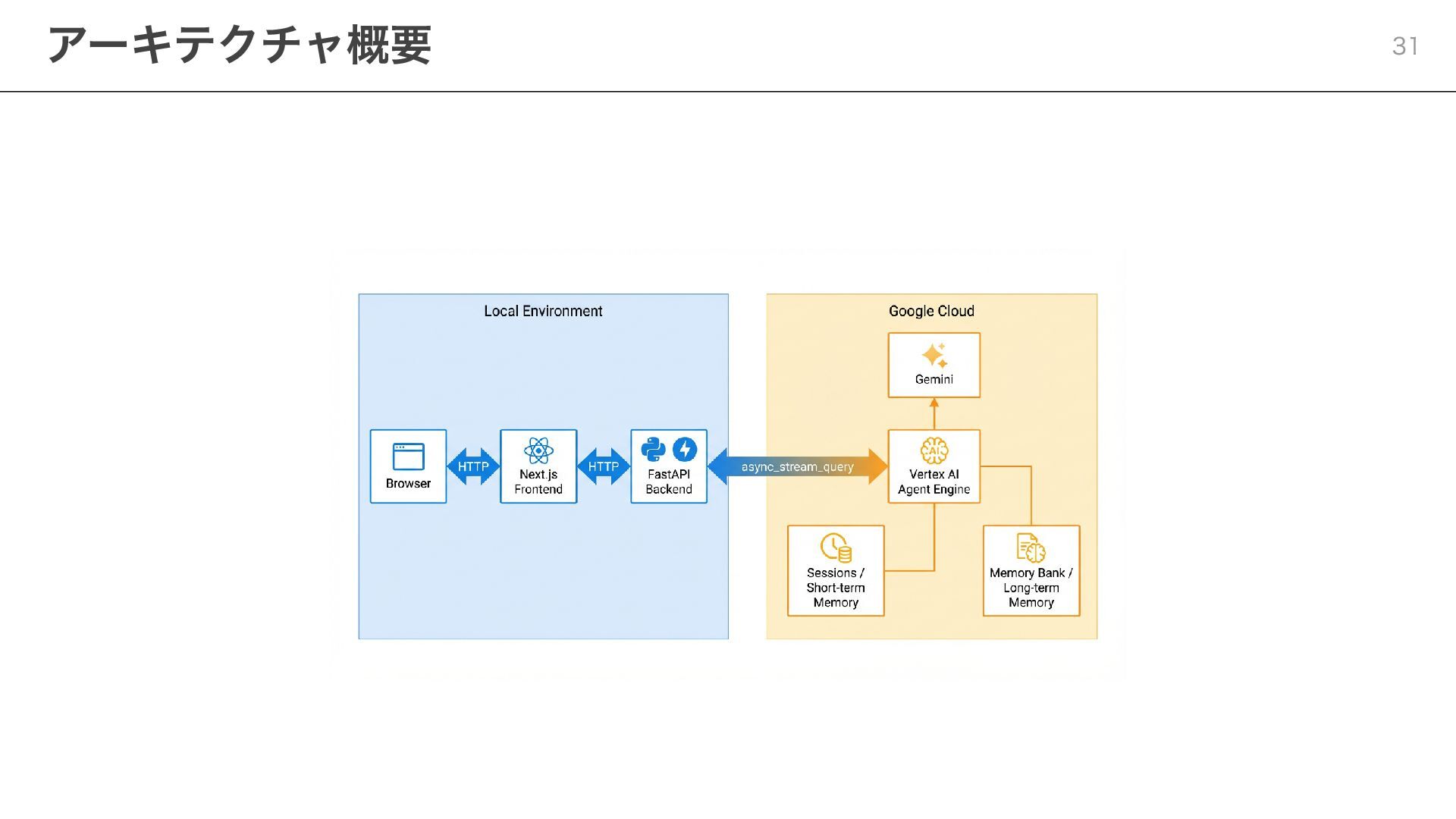 アーキテクチャ概要

31

Local Environment

Browser

HTTP

Next.js Frontend

HTTP

FastAPI Backend

async_stream_query

Google Cloud

Gemini

AI

Vertex AI Agent Engine

Sessions / Short-term Memory

Memory Bank / Long-term Memory